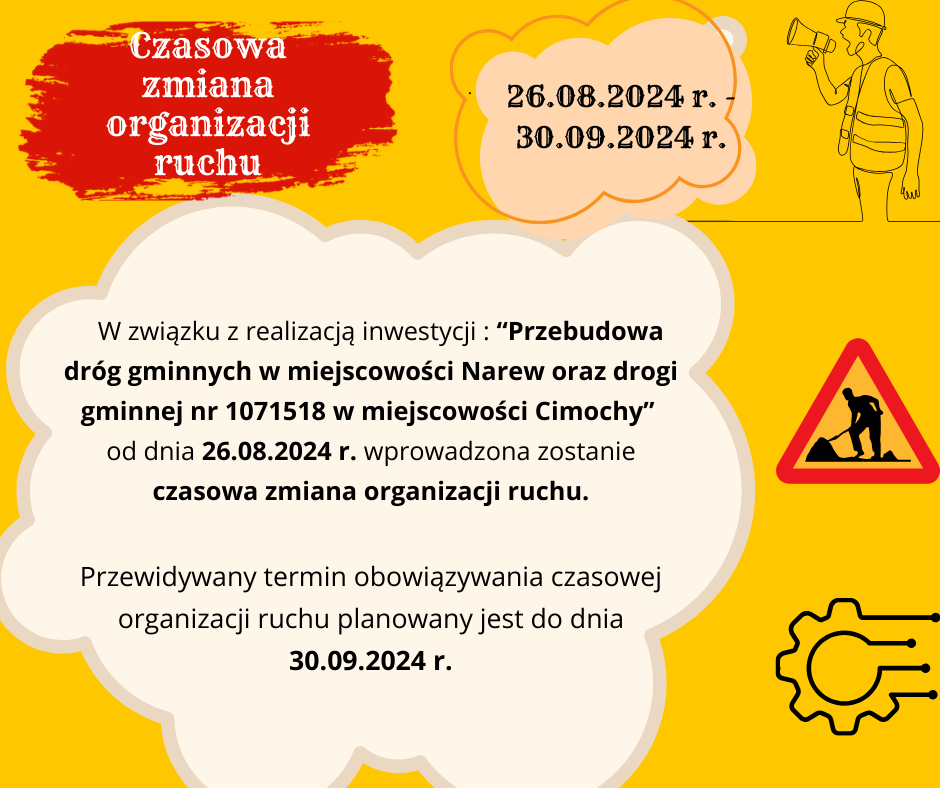 Czasowa zmiana organizacji ruchu

26.08.2024 r. - 30.09.2024 r.

W związku z realizacją inwestycji : “Przebudowa dróg gminnych w miejscowości Narew oraz drogi gminnej nr 1071518 w miejscowości Cimochy” od dnia 26.08.2024 r. wprowadzona zostanie czasowa zmiana organizacji ruchu.

Przewidywany termin obowiązywania czasowej organizacji ruchu planowany jest do dnia 30.09.2024 r.